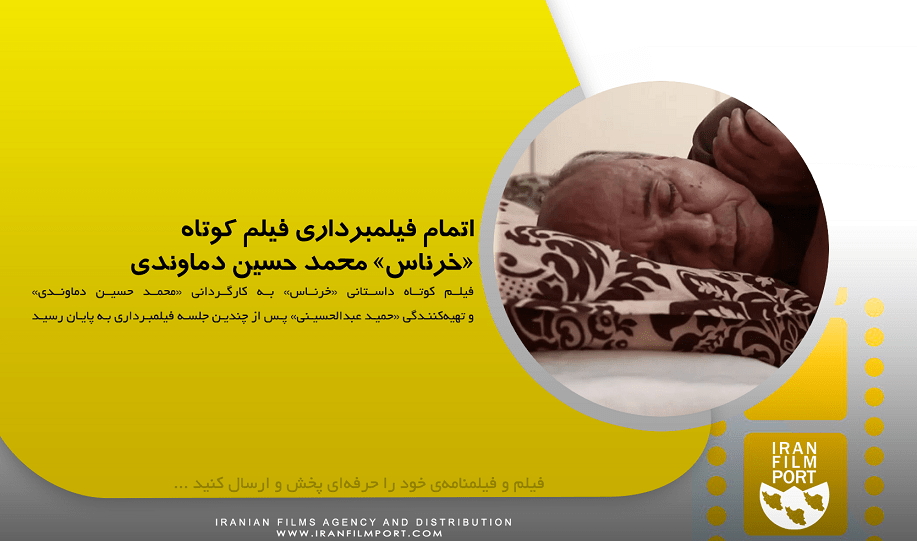 اتمام فیلمبرداری فیلم کوتاه
«خرناس» محمد حسین دماوندی

فیلم کوتاه داستانی «خرناس» به کارگردانی «محمد حسین دماوندی» و تهیه‌کنندگی «حمید عبدالحسینی» پس از چندین جلسه فیلمبرداری به پایان رسید

فیلم و فیلمنامه‌ی خود را حرفه‌ای پخش و ارسال کنید ...

IRAN FILM PORT

IRANIAN FILMS AGENCY AND DISTRIBUTION
WWW.IRANFILMPORT.COM